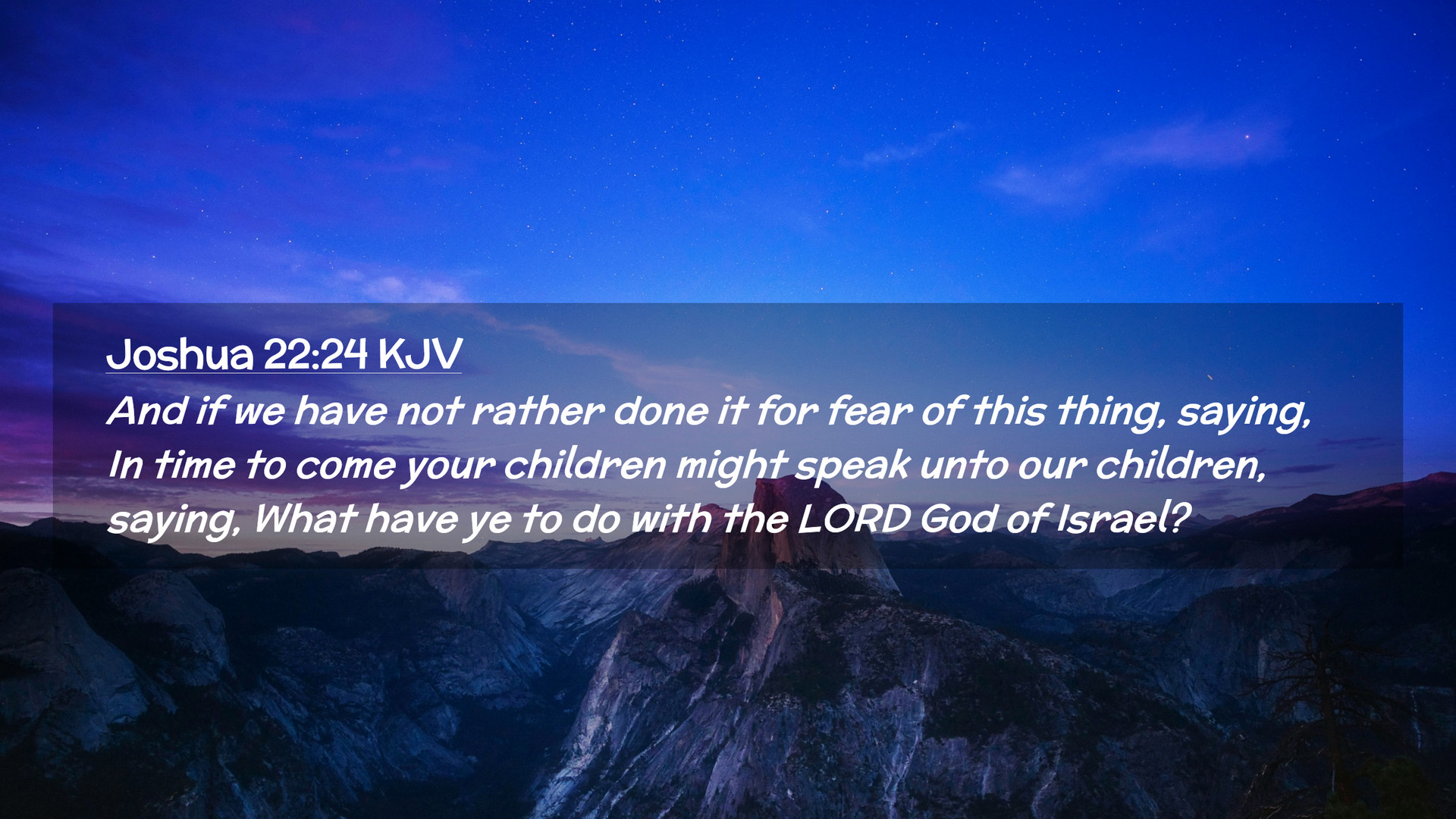 Joshua 22:24 KJV

And if we have not rather done it for fear of this thing, saying, In time to come your children might speak unto our children, saying, What have ye to do with the LORD God of Israel?